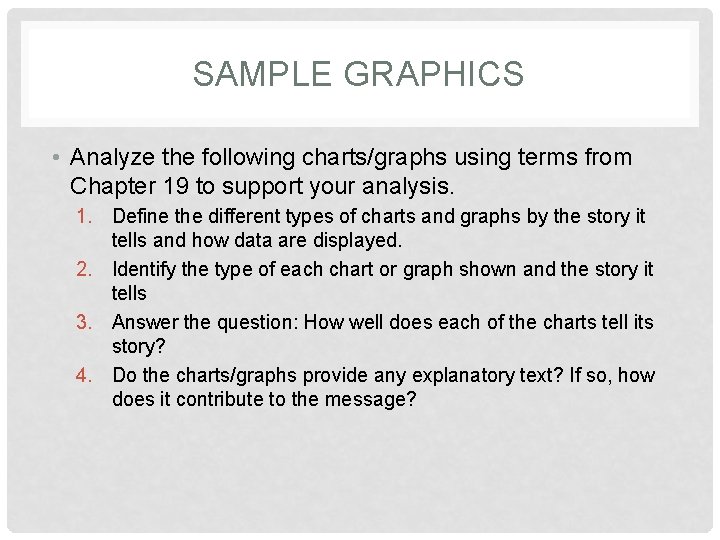 SAMPLE GRAPHICS

• Analyze the following charts/graphs using terms from Chapter 19 to support your analysis.

1. Define the different types of charts and graphs by the story it tells and how data are displayed.
2. Identify the type of each chart or graph shown and the story it tells
3. Answer the question: How well does each of the charts tell its story?
4. Do the charts/graphs provide any explanatory text? If so, how does it contribute to the message?